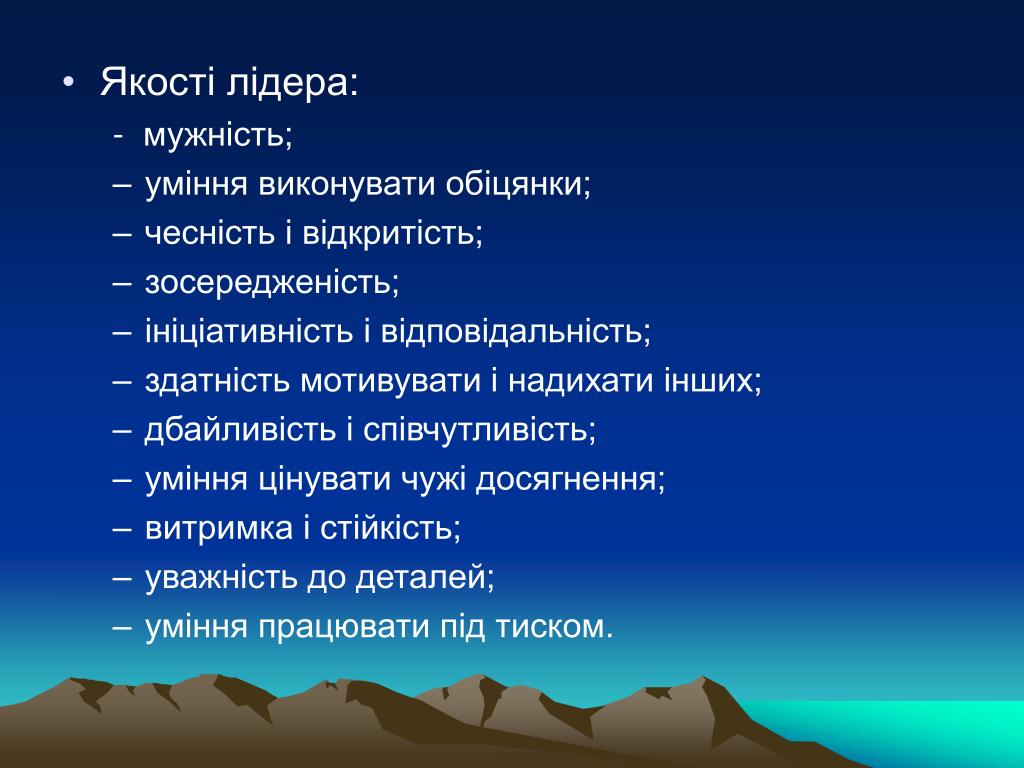 • Якості лідера:
- мужність;
– уміння виконувати обіцянки;
– чесність і відкритість;
– зосередженість;
– ініціативність і відповідальність;
– здатність мотивувати і надихати інших;
– дбайливість і співчутливість;
– уміння цінувати чужі досягнення;
– витримка і стійкість;
– уважність до деталей;
– уміння працювати під тиском.